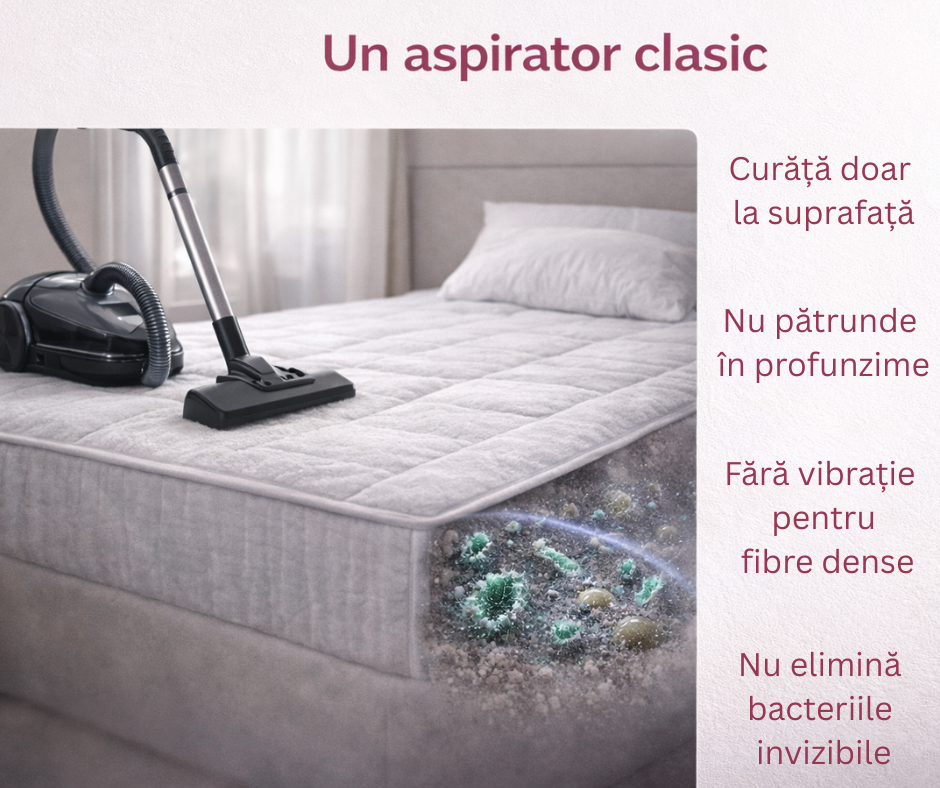 Un aspirator clasic

Curăță doar la suprafață

Nu pătrunde în profunzime

Fără vibrație pentru fibre dense

Nu elimină bacteriile invizibile